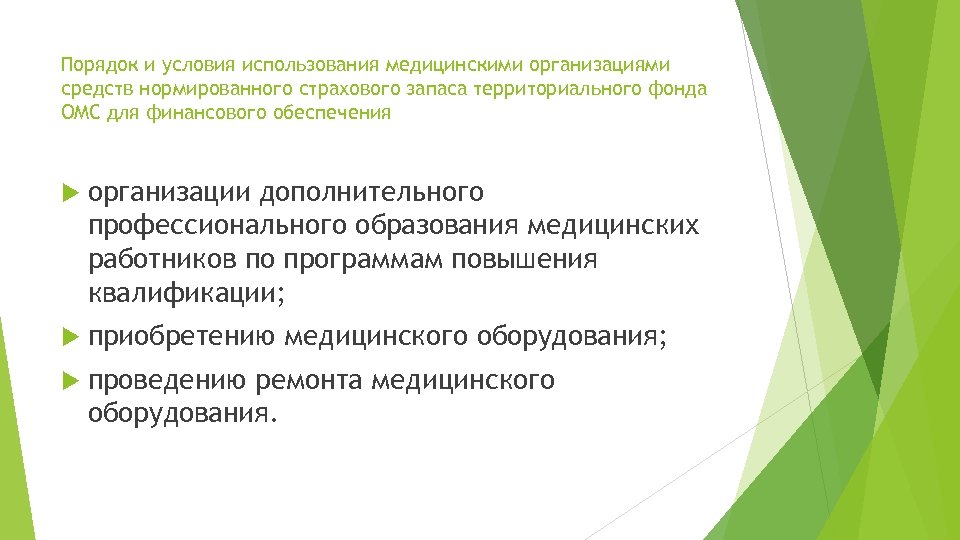 Порядок и условия использования медицинскими организациями средств нормированного страхового запаса территориального фонда ОМС для финансового обеспечения

организации дополнительного профессионального образования медицинских работников по программам повышения квалификации;

приобретению медицинского оборудования;

проведению ремонта медицинского оборудования.